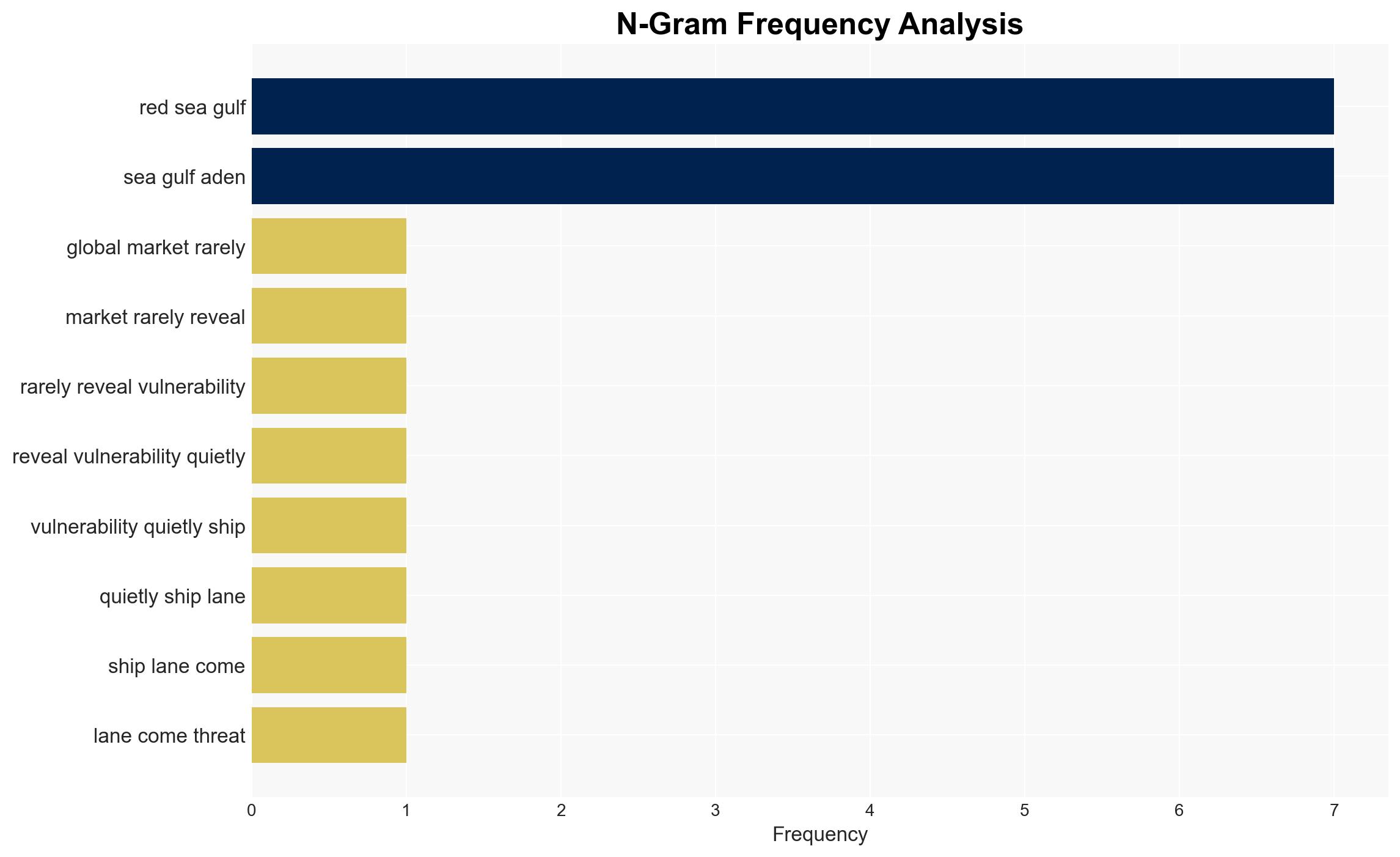 N-Gram Frequency Analysis

red sea gulf
sea gulf aden
global market rarely
market rarely reveal
rarely reveal vulnerability
reveal vulnerability quietly
vulnerability quietly ship
quietly ship lane
ship lane come
lane come threat

0
1
2
3
4
5
6
7

Frequency